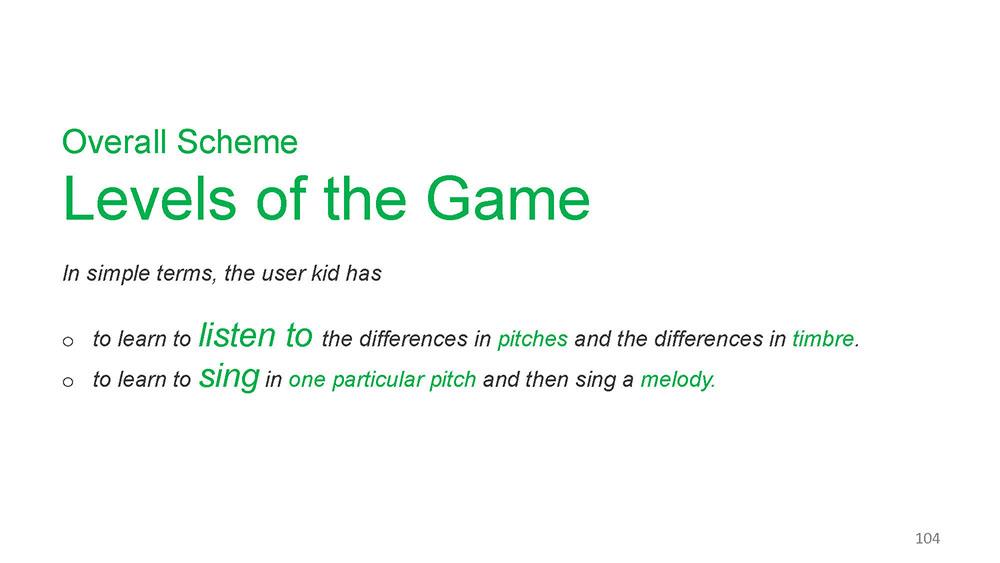 Overall Scheme
Levels of the Game

In simple terms, the user kid has

o to learn to listen to the differences in pitches and the differences in timbre.
o to learn to sing in one particular pitch and then sing a melody.

104